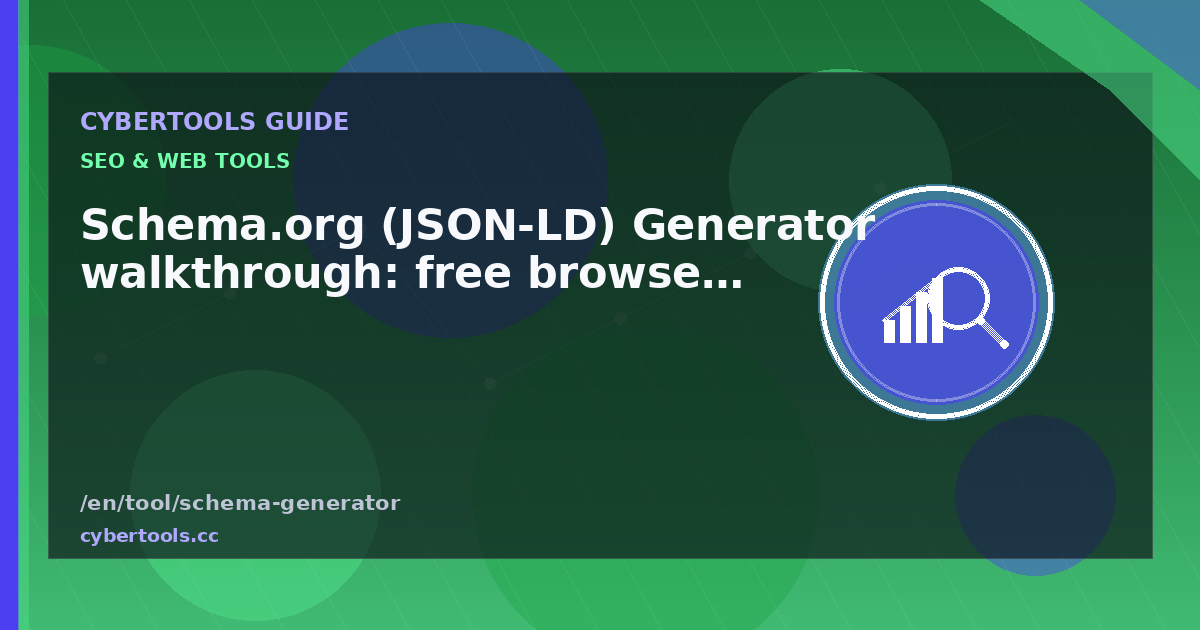 CYBERTOOLS GUIDE

SEO & WEB TOOLS

Schema.org (JSON-LD) Generator walkthrough: free browse…

/en/tool/schema-generator

cybertools.cc